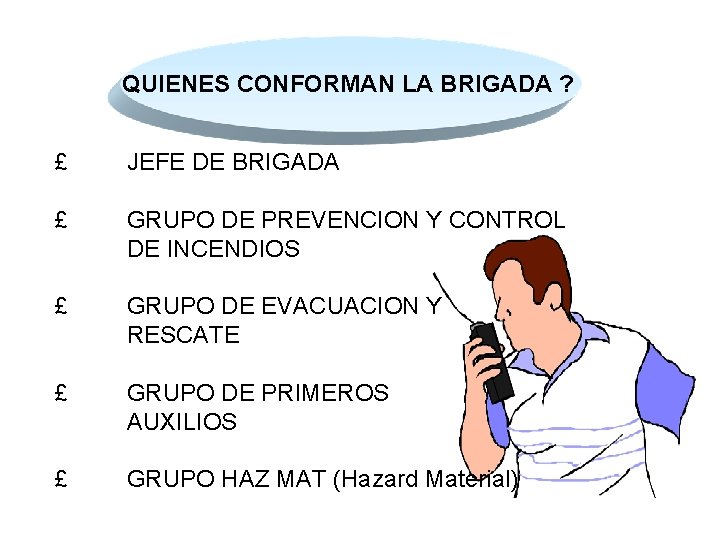 QUIENES CONFORMAN LA BRIGADA ?

£ JEFE DE BRIGADA

£ GRUPO DE PREVENCION Y CONTROL DE INCENDIOS

£ GRUPO DE EVACUACION Y RESCATE

£ GRUPO DE PRIMEROS AUXILIOS

£ GRUPO HAZ MAT (Hazard Material)